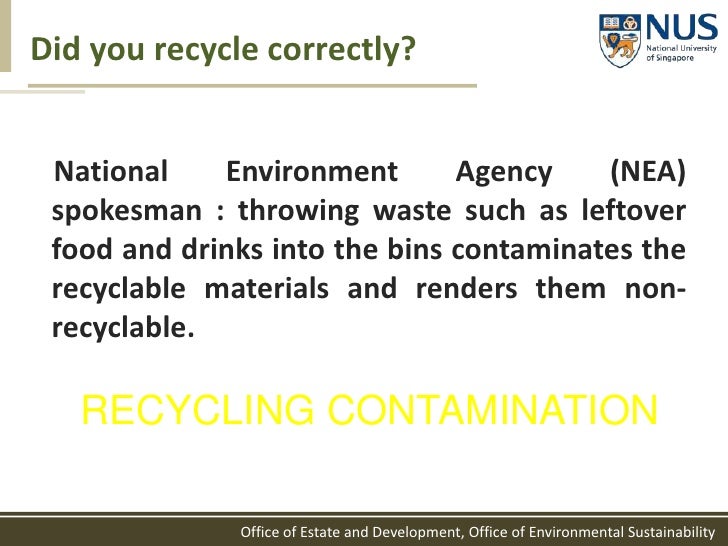 Did you recycle correctly?

NUS
National University of Singapore

National Environment Agency (NEA) spokesman : throwing waste such as leftover food and drinks into the bins contaminates the recyclable materials and renders them non-recyclable.

RECYCLING CONTAMINATION

Office of Estate and Development, Office of Environmental Sustainability